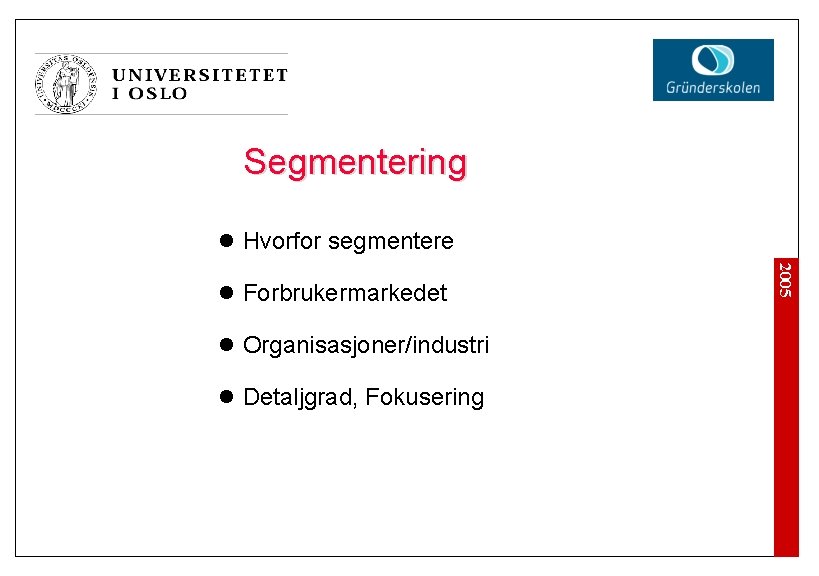 UNIVERSITETET
I OSLO

Gründerskolen

Segmentering

- Hvorfor segmentere
- Forbrukermarkedet
- Organisasjoner/industri
- Detaljgrad, Fokusering

2005